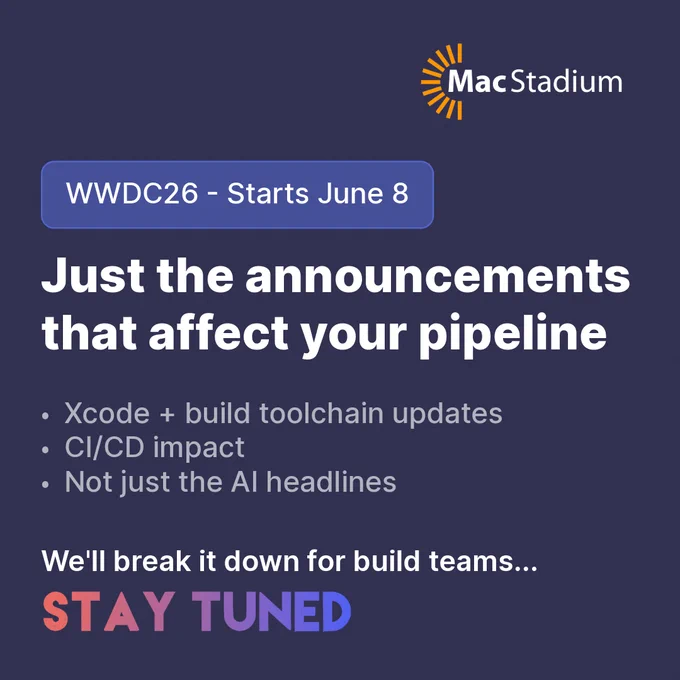 MacStadium

WWDC26 - Starts June 8

Just the announcements that affect your pipeline

• Xcode + build toolchain updates
• CI/CD impact
• Not just the AI headlines

We'll break it down for build teams...

STAY TUNED